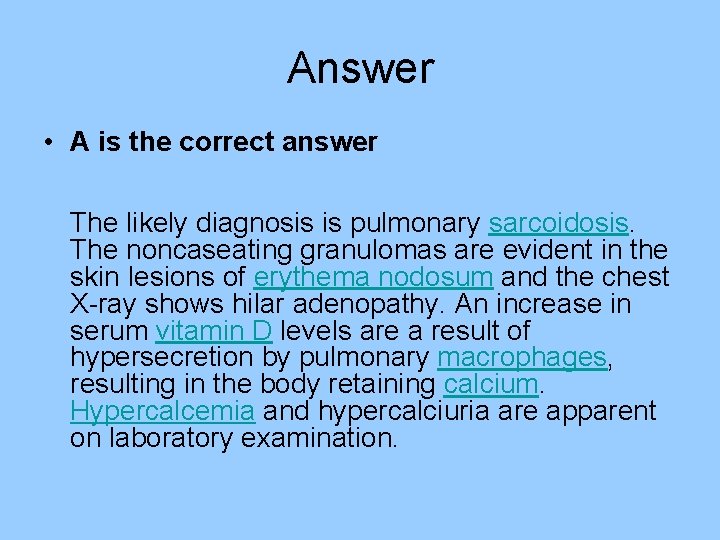 Answer

• A is the correct answer

The likely diagnosis is pulmonary sarcoidosis. The noncaseating granulomas are evident in the skin lesions of erythema nodosum and the chest X-ray shows hilar adenopathy. An increase in serum vitamin D levels are a result of hypersecretion by pulmonary macrophages, resulting in the body retaining calcium. Hypercalcemia and hypercalciuria are apparent on laboratory examination.